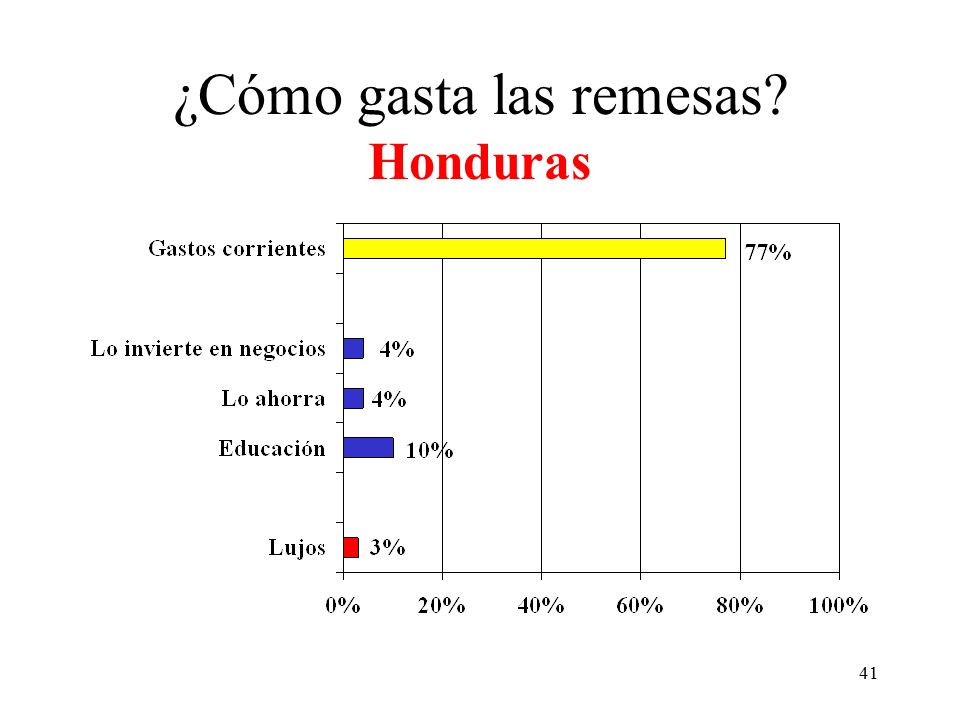 ¿Cómo gasta las remesas?
Honduras

Gastos corrientes
77%
Lo invierte en negocios
4%
Lo ahorra
4%
Educación
10%
Lujos
3%

0% 20% 40% 60% 80% 100%

41